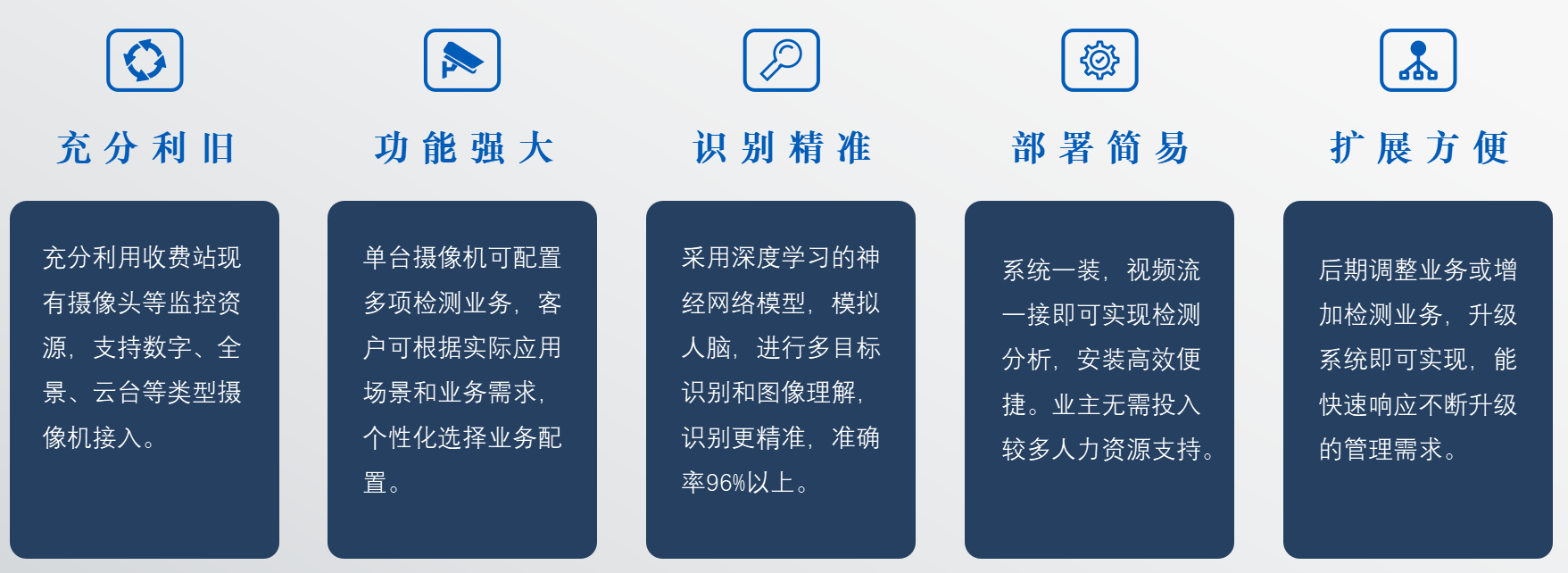 充分利旧

充分利用收费站现有摄像头等监控资源，支持数字、全景、云台等类型摄像机接入。

功能强大

单台摄像机可配置多项检测业务，客户可根据实际应用场景和业务需求，个性化选择业务配置。

识别精准

采用深度学习的神经网络模型，模拟人脑，进行多目标识别和图像理解，识别更精准，准确率96%以上。

部署简易

系统一装，视频流一接即可实现检测分析，安装高效便捷。业主无需投入较多人力资源支持。

扩展方便

后期调整业务或增加检测业务，升级系统即可实现，能快速响应不断升级的管理需求。